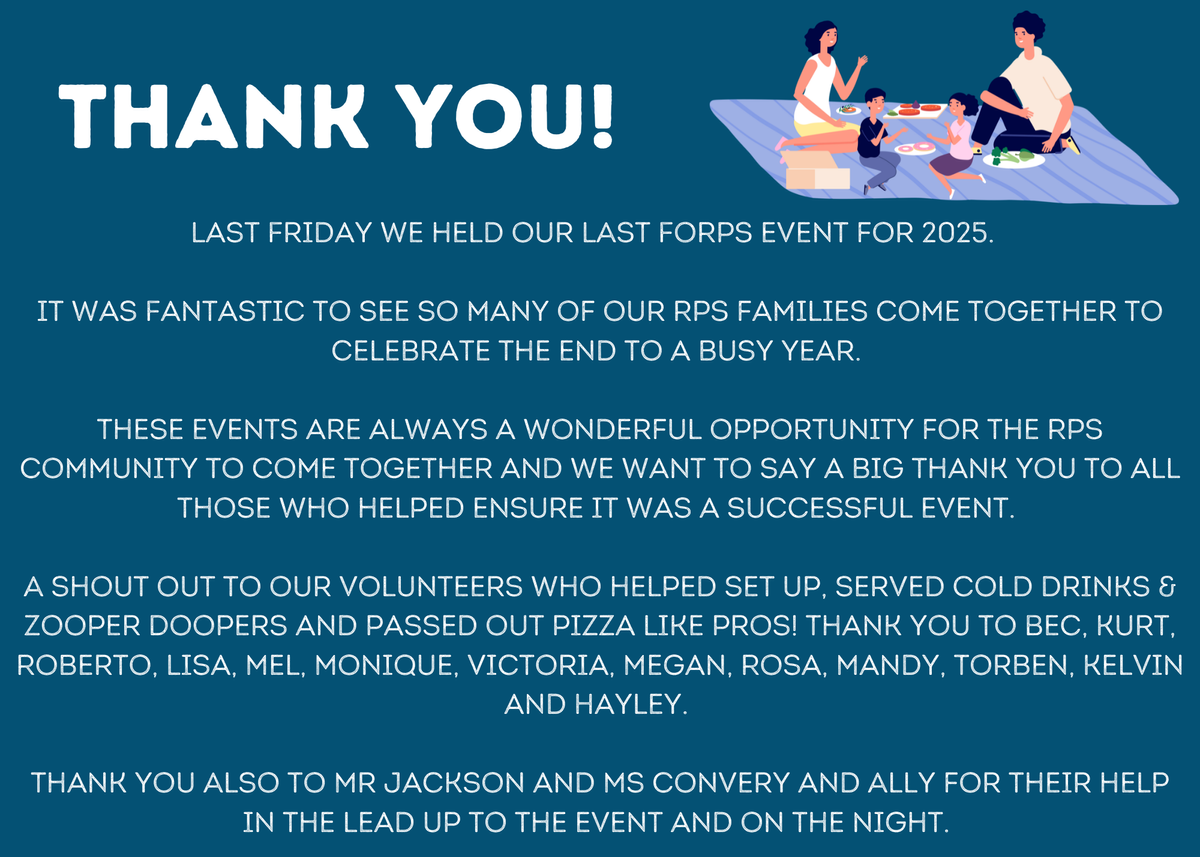 THANK YOU!

LAST FRIDAY WE HELD OUR LAST FORPS EVENT FOR 2025.

IT WAS FANTASTIC TO SEE SO MANY OF OUR RPS FAMILIES COME TOGETHER TO CELEBRATE THE END TO A BUSY YEAR.

THESE EVENTS ARE ALWAYS A WONDERFUL OPPORTUNITY FOR THE RPS COMMUNITY TO COME TOGETHER AND WE WANT TO SAY A BIG THANK YOU TO ALL THOSE WHO HELPED ENSURE IT WAS A SUCCESSFUL EVENT.

A SHOUT OUT TO OUR VOLUNTEERS WHO HELPED SET UP, SERVED COLD DRINKS & ZOOPER DOOPERS AND PASSED OUT PIZZA LIKE PROS! THANK YOU TO BEC, KURT, ROBERTO, LISA, MEL, MONIQUE, VICTORIA, MEGAN, ROSA, MANDY, TORBEN, KELVIN AND HAYLEY.

THANK YOU ALSO TO MR JACKSON AND MS CONVERY AND ALLY FOR THEIR HELP IN THE LEAD UP TO THE EVENT AND ON THE NIGHT.